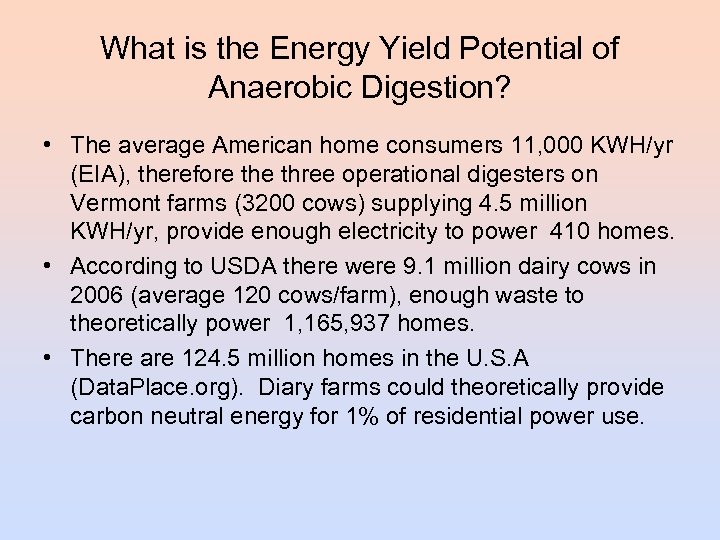 What is the Energy Yield Potential of Anaerobic Digestion?

• The average American home consumers 11,000 KWH/yr (EIA), therefore the three operational digesters on Vermont farms (3200 cows) supplying 4.5 million KWH/yr, provide enough electricity to power 410 homes.

• According to USDA there were 9.1 million dairy cows in 2006 (average 120 cows/farm), enough waste to theoretically power 1,165,937 homes.

• There are 124.5 million homes in the U.S.A (DataPlace.org). Diary farms could theoretically provide carbon neutral energy for 1% of residential power use.